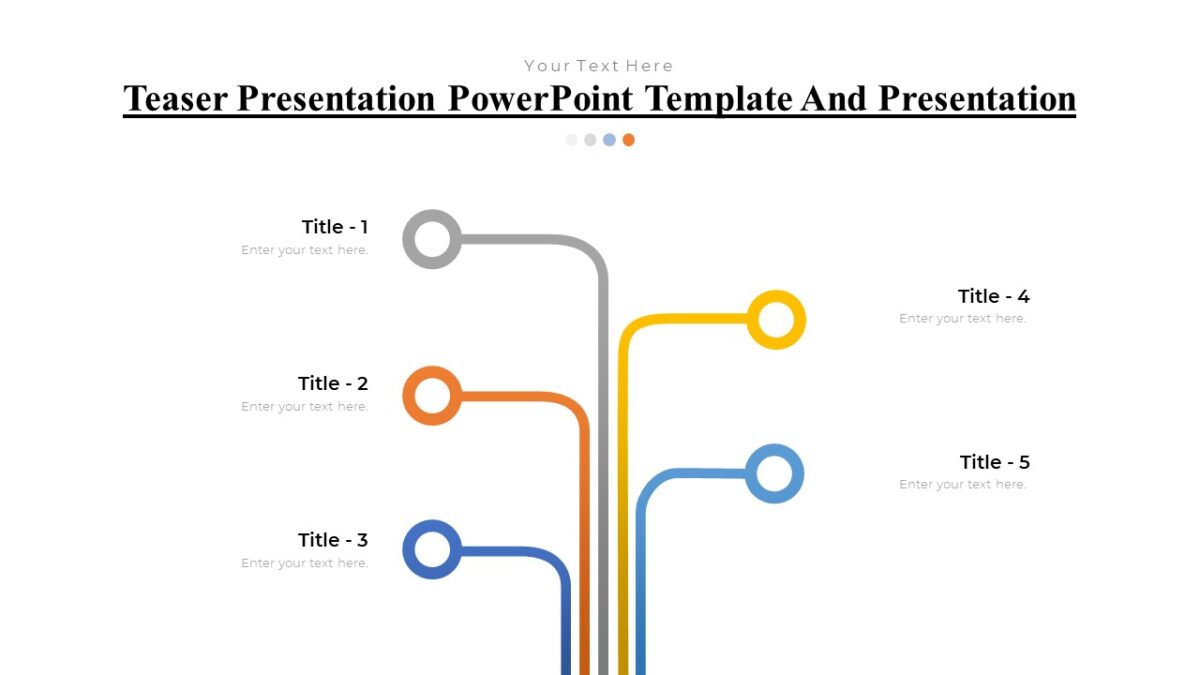 Your Text Here

Teaser Presentation PowerPoint Template And Presentation

Title - 1
Enter your text here.

Title - 2
Enter your text here.

Title - 3
Enter your text here.

Title - 4
Enter your text here.

Title - 5
Enter your text here.